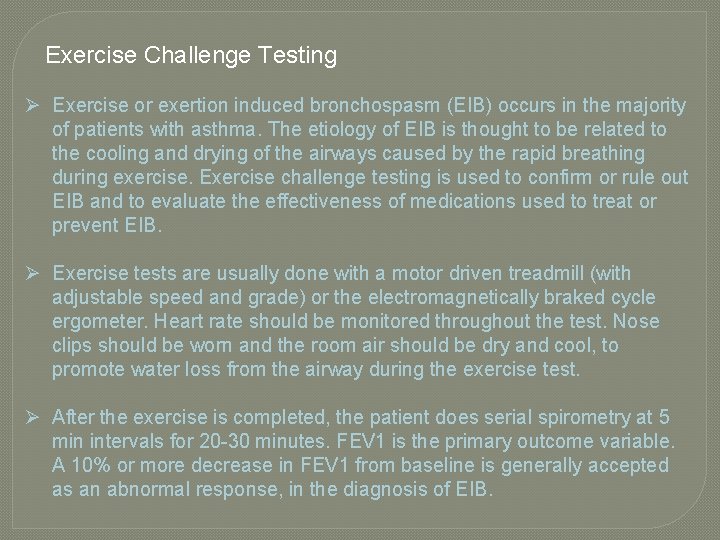 Exercise Challenge Testing

➢ Exercise or exertion induced bronchospasm (EIB) occurs in the majority of patients with asthma. The etiology of EIB is thought to be related to the cooling and drying of the airways caused by the rapid breathing during exercise. Exercise challenge testing is used to confirm or rule out EIB and to evaluate the effectiveness of medications used to treat or prevent EIB.

➢ Exercise tests are usually done with a motor driven treadmill (with adjustable speed and grade) or the electromagnetically braked cycle ergometer. Heart rate should be monitored throughout the test. Nose clips should be worn and the room air should be dry and cool, to promote water loss from the airway during the exercise test.

➢ After the exercise is completed, the patient does serial spirometry at 5 min intervals for 20-30 minutes. FEV1 is the primary outcome variable. A 10% or more decrease in FEV1 from baseline is generally accepted as an abnormal response, in the diagnosis of EIB.